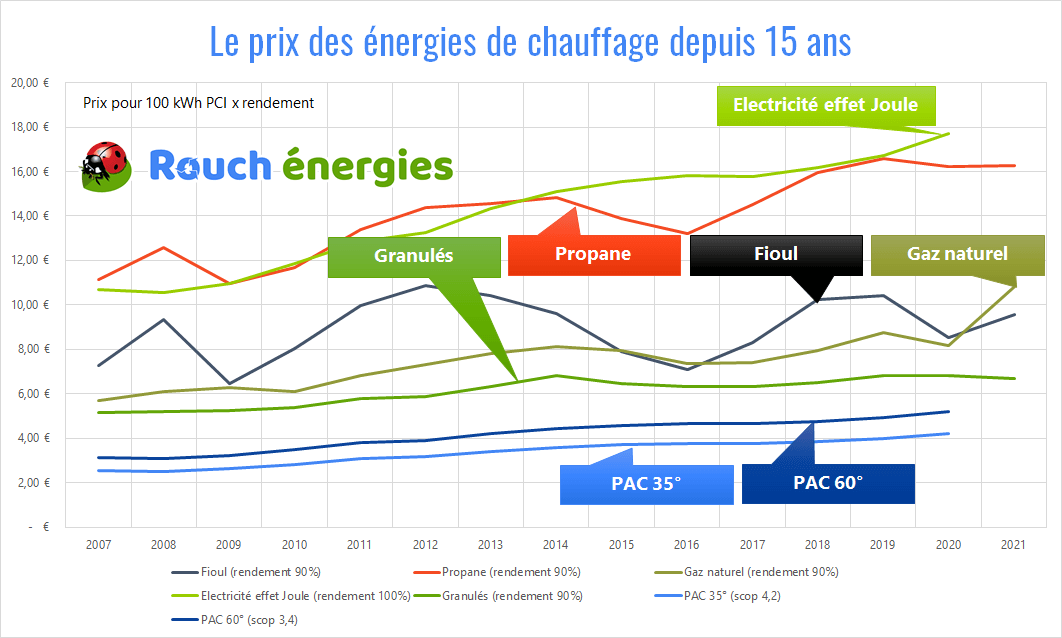 Le prix des énergies de chauffage depuis 15 ans

Prix pour 100 kWh PCI x rendement

Rouch énergies

Electricité effet Joule

Granulés

Propane

Fioul

Gaz naturel

PAC 35°

PAC 60°

20,00 €
18,00 €
16,00 €
14,00 €
12,00 €
10,00 €
8,00 €
6,00 €
4,00 €
2,00 €
- €

2007 2008 2009 2010 2011 2012 2013 2014 2015 2016 2017 2018 2019 2020 2021

Fioul (rendement 90%)
Propane (rendement 90%)
Gaz naturel (rendement 90%)
Electricité effet Joule (rendement 100%)
Granulés (rendement 90%)
PAC 35° (scop 4,2)
PAC 60° (scop 3,4)